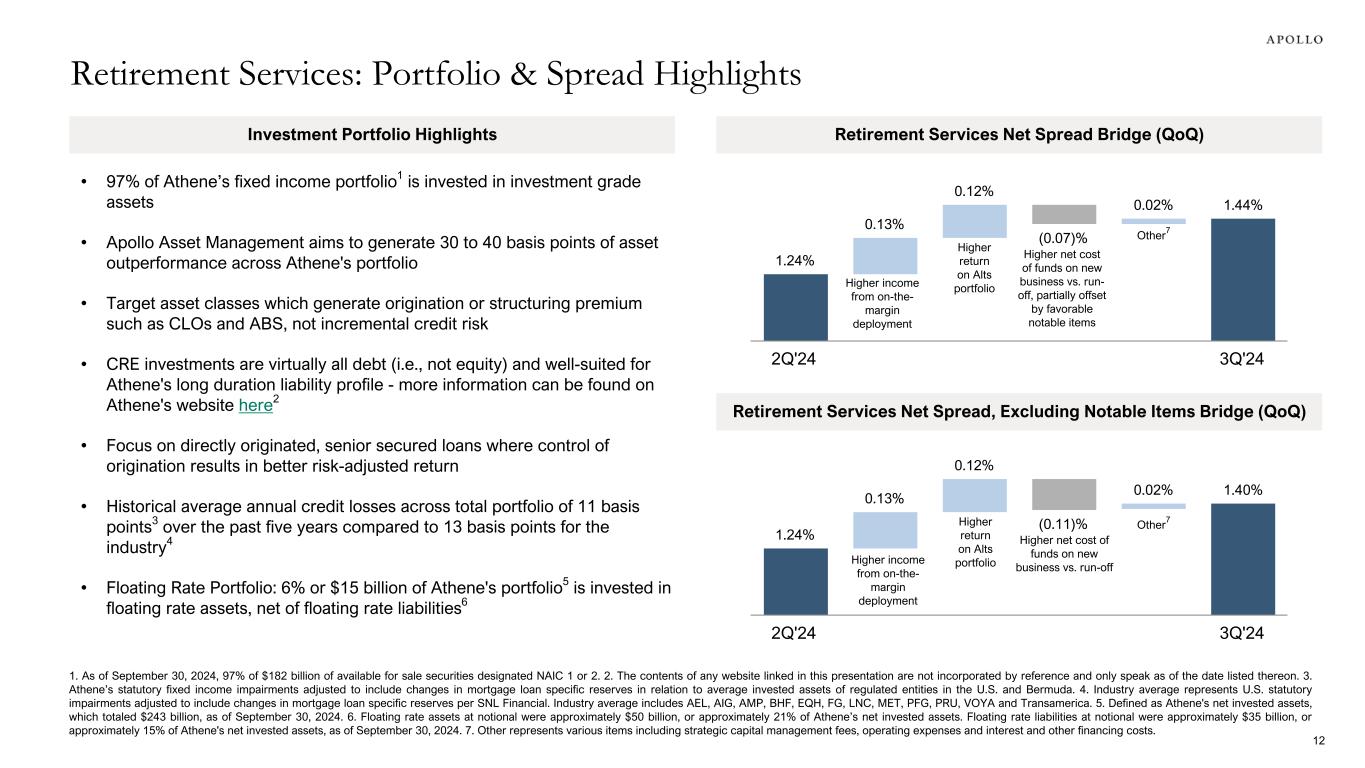 APOLLO

Retirement Services: Portfolio & Spread Highlights

Investment Portfolio Highlights

• 97% of Athene's fixed income portfolio$^1$ is invested in investment grade assets

• Apollo Asset Management aims to generate 30 to 40 basis points of asset outperformance across Athene's portfolio

• Target asset classes which generate origination or structuring premium such as CLOs and ABS, not incremental credit risk

• CRE investments are virtually all debt (i.e., not equity) and well-suited for Athene's long duration liability profile - more information can be found on Athene's website here$^2$

• Focus on directly originated, senior secured loans where control of origination results in better risk-adjusted return

• Historical average annual credit losses across total portfolio of 11 basis points$^3$ over the past five years compared to 13 basis points for the industry$^4$

• Floating Rate Portfolio: 6% or $15 billion of Athene's portfolio$^5$ is invested in floating rate assets, net of floating rate liabilities$^6$

Retirement Services Net Spread Bridge (QoQ)

1.24%
0.13%
Higher income from on-the-margin deployment
0.12%
Higher return on Alts portfolio
(0.07)%
Higher net cost of funds on new business vs. run-off, partially offset by favorable notable items
0.02%
Other$^7$
1.44%
2Q'24
3Q'24

Retirement Services Net Spread, Excluding Notable Items Bridge (QoQ)

1.24%
0.13%
Higher income from on-the-margin deployment
0.12%
Higher return on Alts portfolio
(0.11)%
Higher net cost of funds on new business vs. run-off
0.02%
Other$^7$
1.40%
2Q'24
3Q'24

1. As of September 30, 2024, 97% of $182 billion of available for sale securities designated NAIC 1 or 2. 2. The contents of any website linked in this presentation are not incorporated by reference and only speak as of the date listed thereon. 3. Athene's statutory fixed income impairments adjusted to include changes in mortgage loan specific reserves in relation to average invested assets of regulated entities in the U.S. and Bermuda. 4. Industry average represents U.S. statutory impairments adjusted to include changes in mortgage loan specific reserves per SNL Financial. Industry average includes AEL, AIG, AMP, BHF, EQH, FG, LNC, MET, PFG, PRU, VOYA and Transamerica. 5. Defined as Athene's net invested assets, which totaled $243 billion, as of September 30, 2024. 6. Floating rate assets at notional were approximately $50 billion, or approximately 21% of Athene's net invested assets. Floating rate liabilities at notional were approximately $35 billion, or approximately 15% of Athene's net invested assets, as of September 30, 2024. 7. Other represents various items including strategic capital management fees, operating expenses and interest and other financing costs.

12